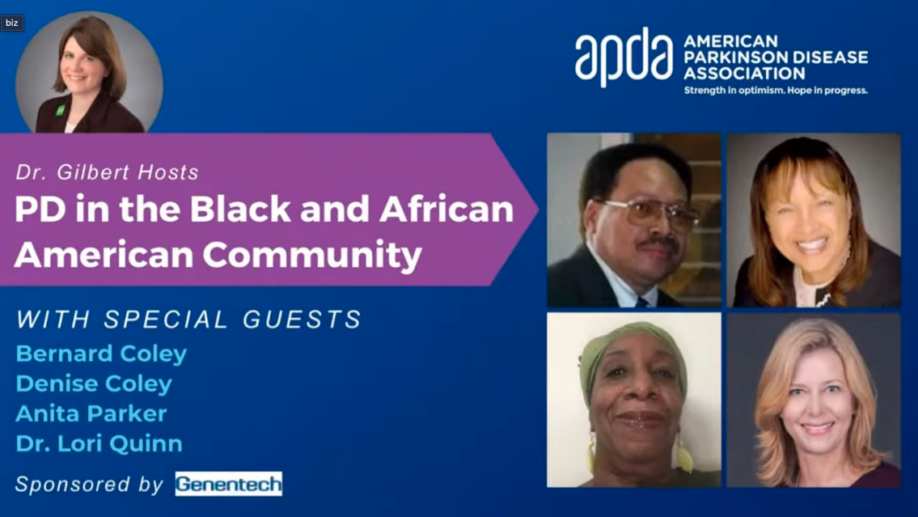 biz

apda AMERICAN PARKINSON DISEASE ASSOCIATION
Strength in optimism. Hope in progress.

Dr. Gilbert Hosts
PD in the Black and African American Community

WITH SPECIAL GUESTS
Bernard Coley
Denise Coley
Anita Parker
Dr. Lori Quinn

Sponsored by Genentech